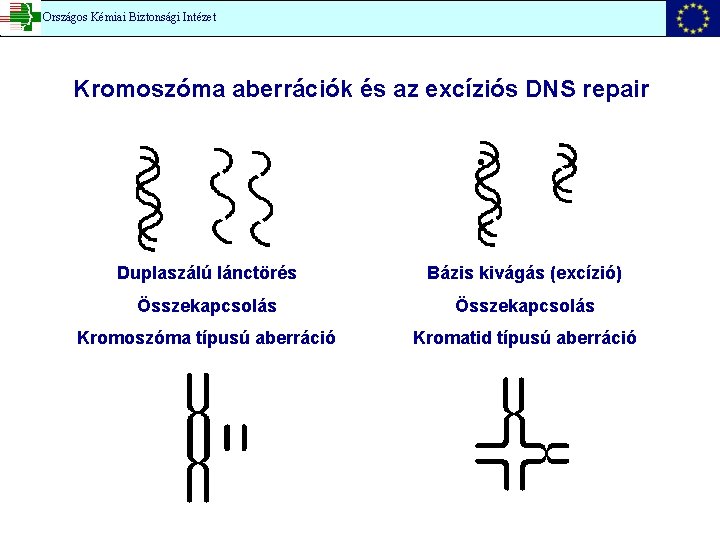 Országos Kémiai Biztonsági Intézet

Kromoszóma aberrációk és az excíziós DNS repair

Duplaszálú lánctörés

Összekapcsolás

Kromoszóma típusú aberráció

Bázis kivágás (excízió)

Összekapcsolás

Kromatid típusú aberráció